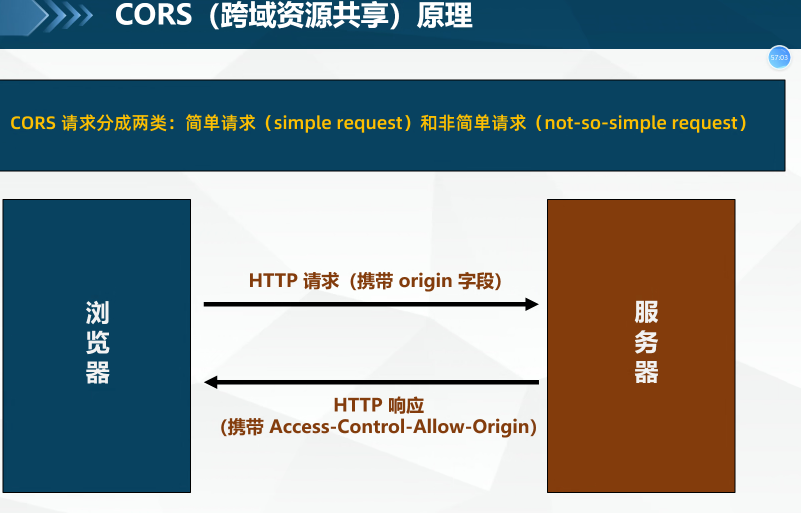 CORS（跨域资源共享）原理

57:03

CORS 请求分成两类：简单请求（simple request）和非简单请求（not-so-simple request）

浏览器

HTTP 请求（携带 origin 字段）

HTTP 响应
（携带 Access-Control-Allow-Origin）

服务器